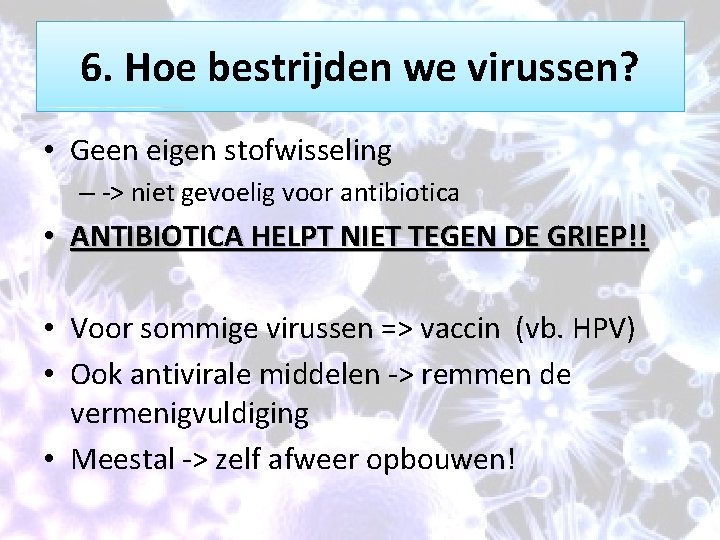 6. Hoe bestrijden we virussen?

• Geen eigen stofwisseling
– -> niet gevoelig voor antibiotica
• ANTIBIOTICA HELPT NIET TEGEN DE GRIEP!!

• Voor sommige virussen => vaccin (vb. HPV)
• Ook antivirale middelen -> remmen de vermenigvuldiging
• Meestal -> zelf afweer opbouwen!